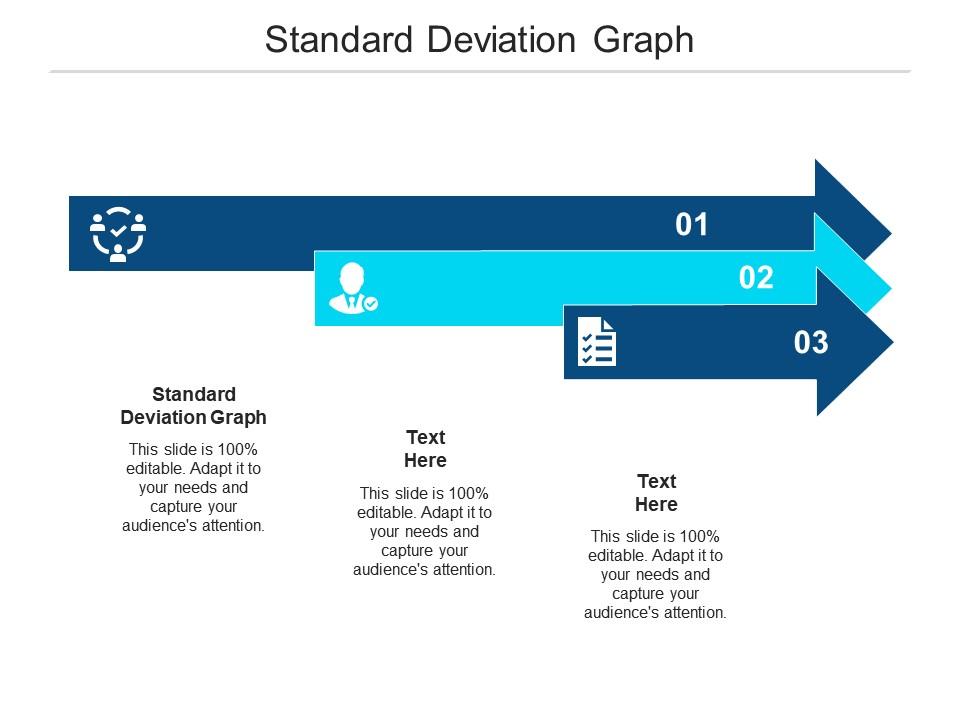 Standard Deviation Graph

01

02

03

Standard Deviation Graph

This slide is 100% editable. Adapt it to your needs and capture your audience's attention.

Text Here

This slide is 100% editable. Adapt it to your needs and capture your audience's attention.

Text Here

This slide is 100% editable. Adapt it to your needs and capture your audience's attention.